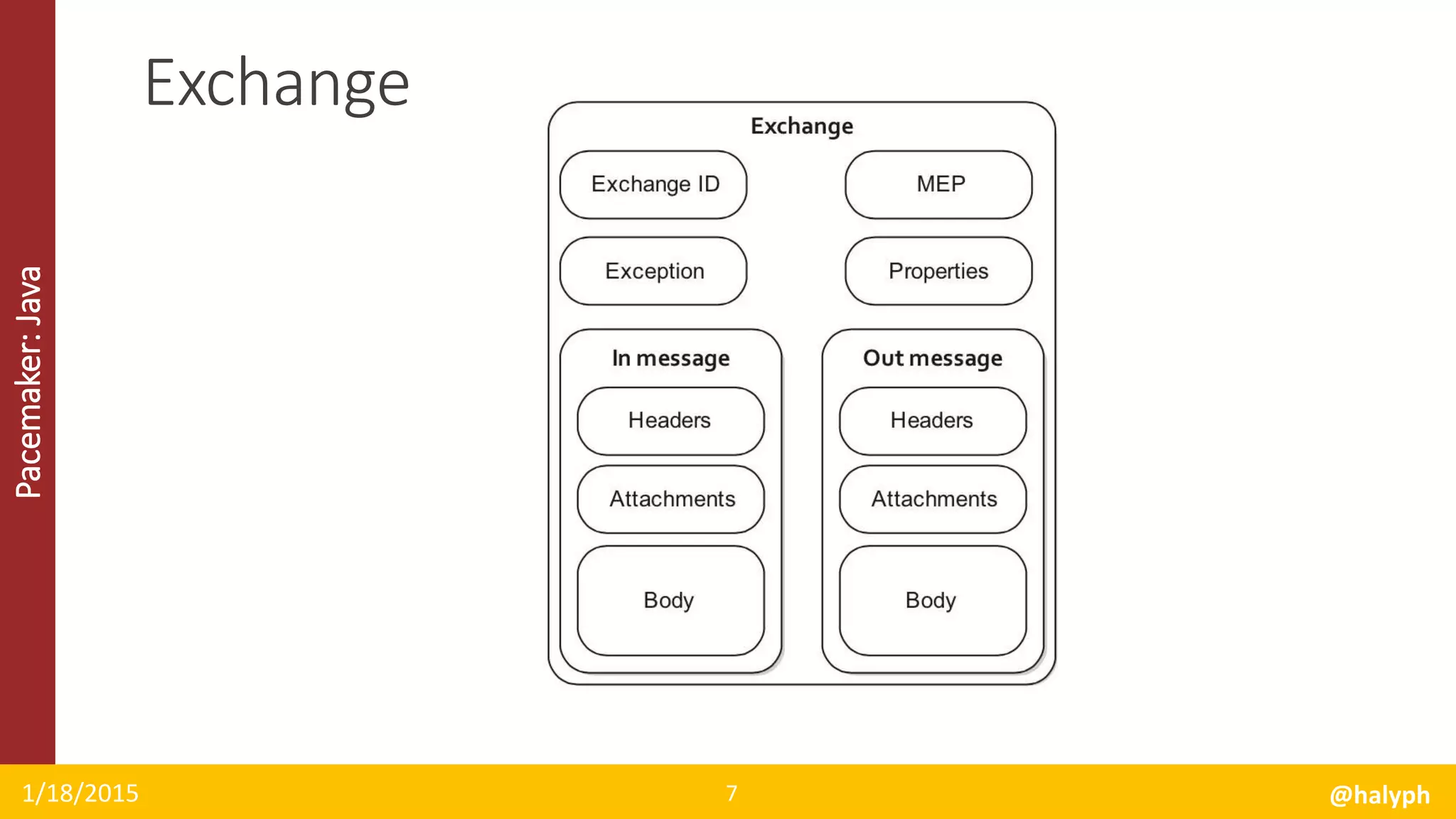 Pacemaker: Java

Exchange

Exchange

Exchange ID

MEP

Exception

Properties

In message

Headers

Attachments

Body

Out message

Headers

Attachments

Body

1/18/2015

7

@halyph